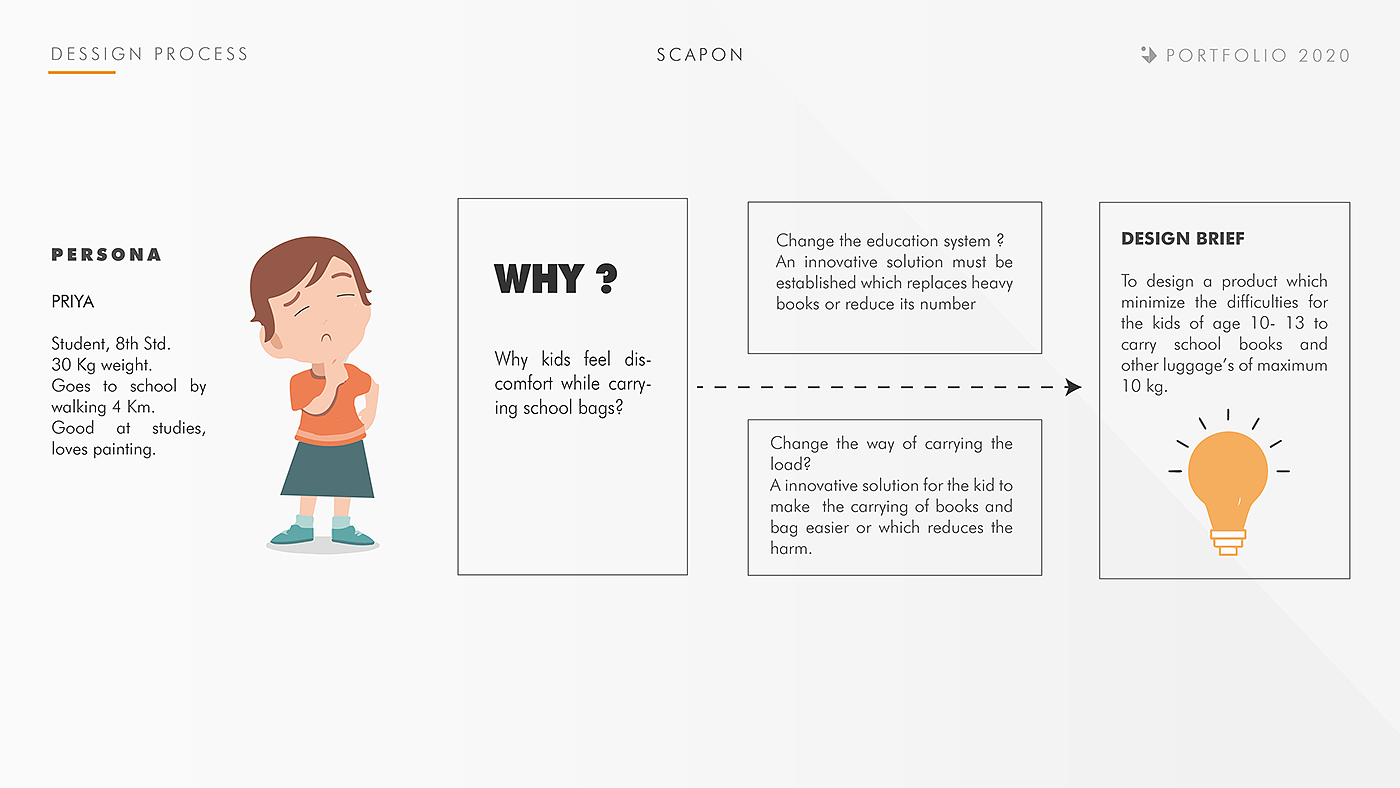 DESSIGN PROCESS

SCAPON

PORTFOLIO 2020

PERSONA

PRIYA

Student, 8th Std.
30 Kg weight.
Goes to school by walking 4 Km.
Good at studies, loves painting.

WHY ?

Why kids feel discomfort while carrying school bags?

Change the education system ?
An innovative solution must be established which replaces heavy books or reduce its number

Change the way of carrying the load?
A innovative solution for the kid to make the carrying of books and bag easier or which reduces the harm.

DESIGN BRIEF

To design a product which minimize the difficulties for the kids of age 10- 13 to carry school books and other luggage's of maximum 10 kg.